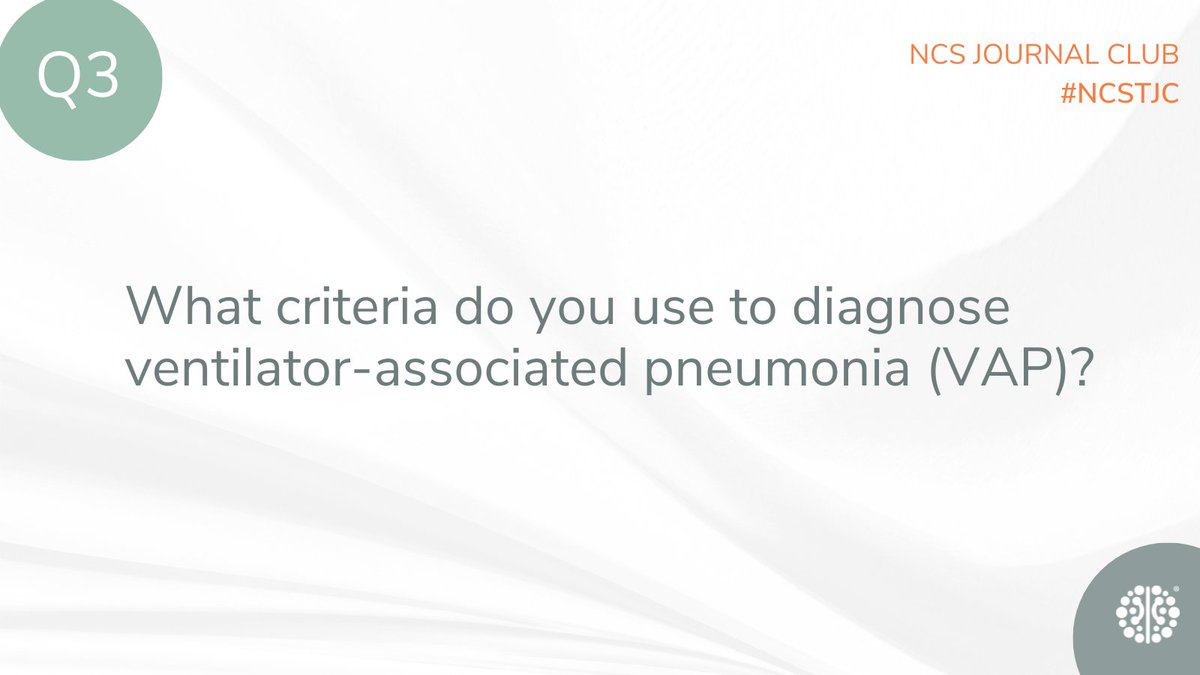 Q3

NCS JOURNAL CLUB
#NCSTJC

What criteria do you use to diagnose ventilator-associated pneumonia (VAP)?